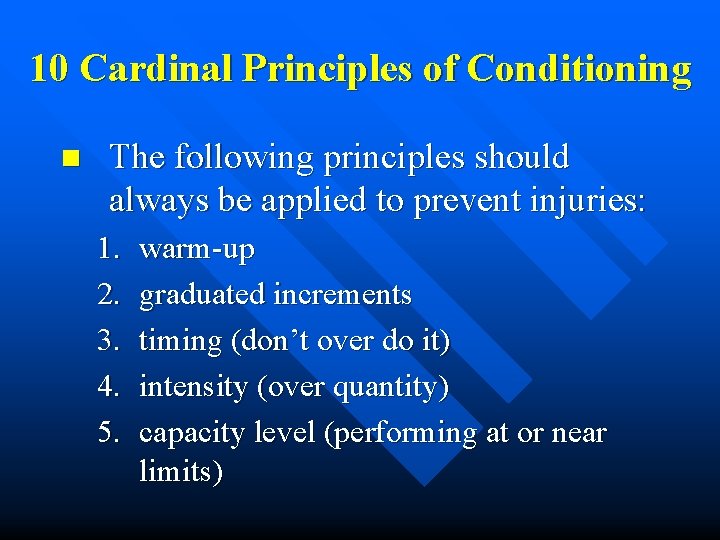 10 Cardinal Principles of Conditioning

The following principles should always be applied to prevent injuries:

1. warm-up
2. graduated increments
3. timing (don’t over do it)
4. intensity (over quantity)
5. capacity level (performing at or near limits)